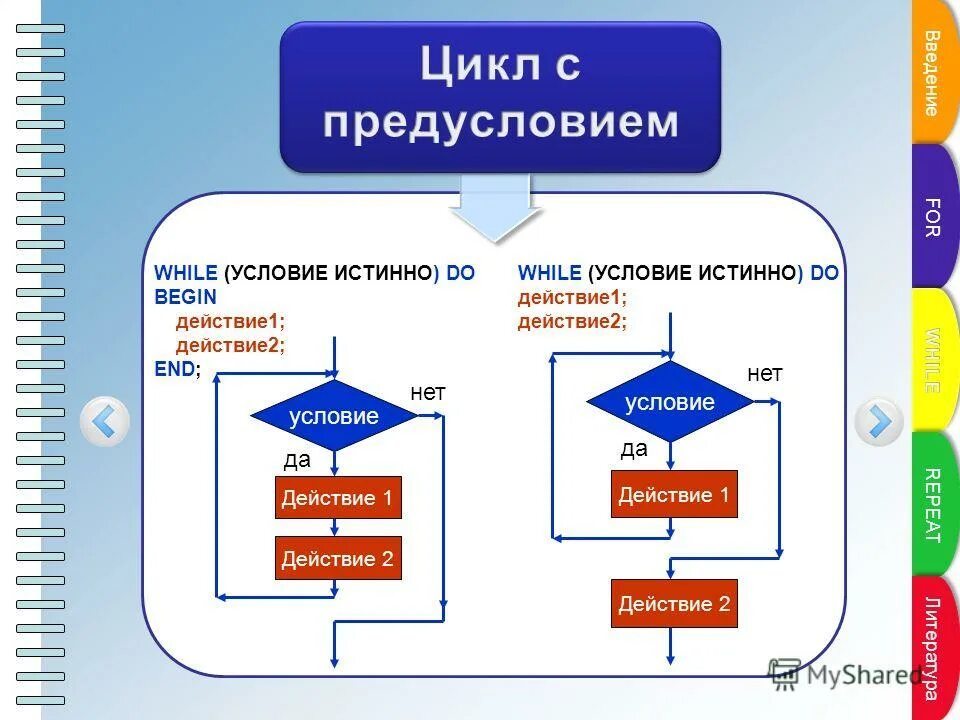 Цикл с предусловием

WHILE (УСЛОВИЕ ИСТИННО) DO
BEGIN
действие1;
действие2;
END;

условие
нет
да
Действие 1
Действие 2

WHILE (УСЛОВИЕ ИСТИННО) DO
действие1;
действие2;

условие
нет
да
Действие 1
Действие 2

Введение
FOR
WHILE
REPEAT
Литература

MyShared